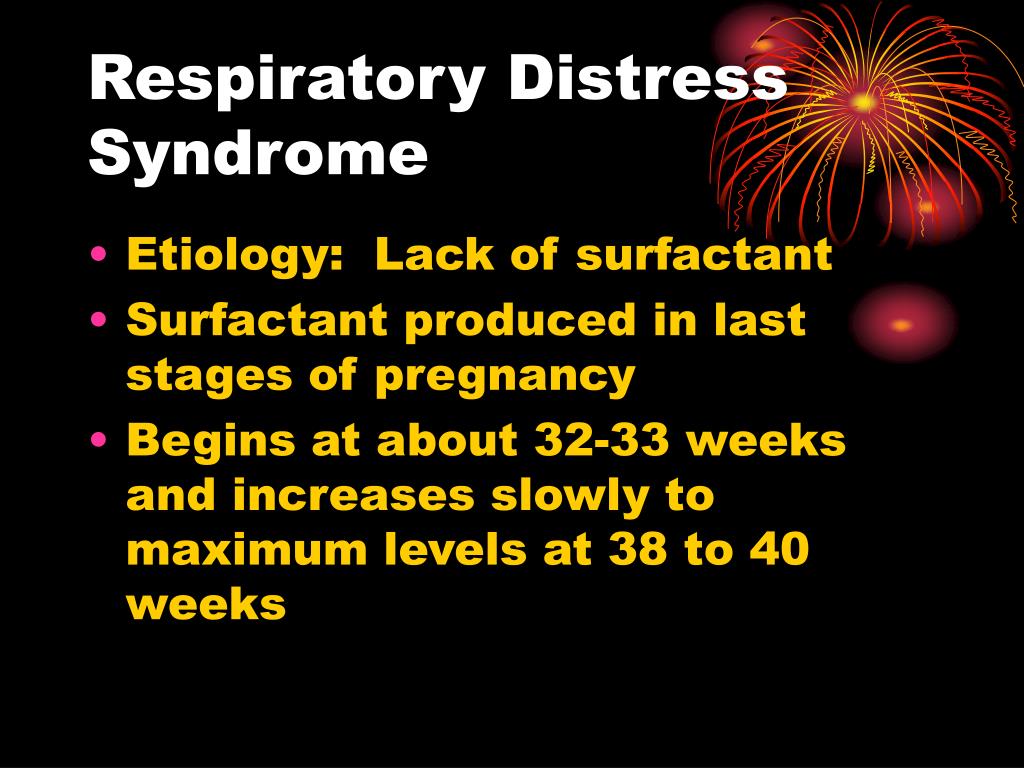 Respiratory Distress Syndrome

• Etiology: Lack of surfactant
• Surfactant produced in last stages of pregnancy
• Begins at about 32-33 weeks and increases slowly to maximum levels at 38 to 40 weeks